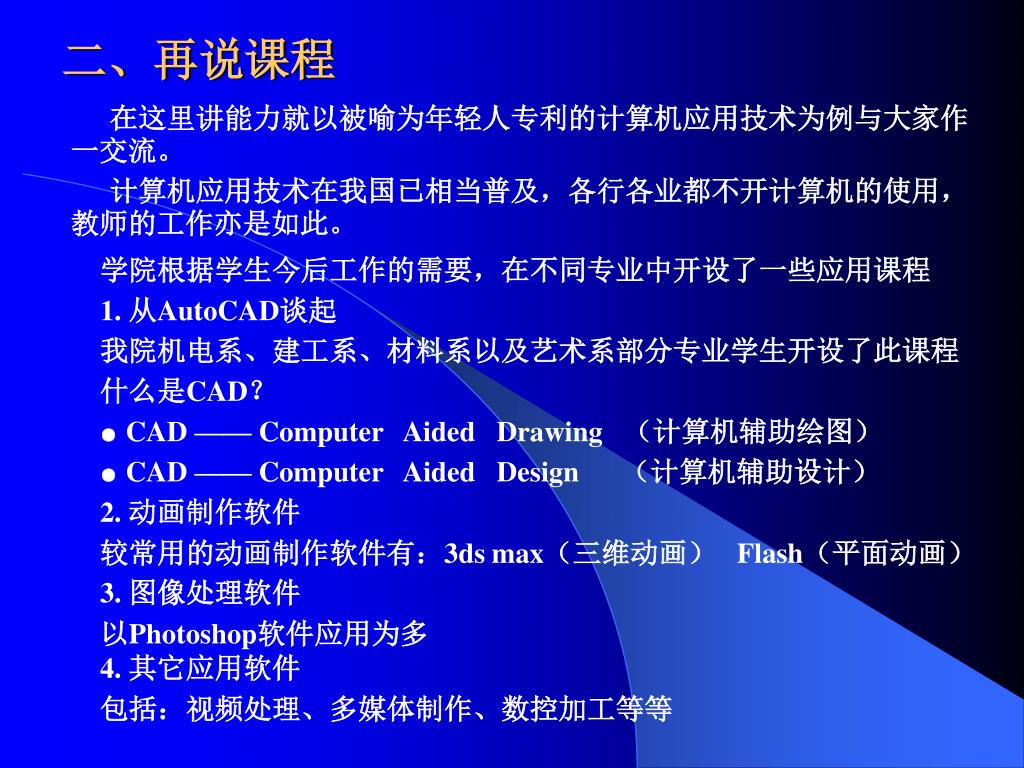 二、再说课程

在这里讲能力就以被喻为年轻人专利的计算机应用技术为例与大家作一交流。

计算机应用技术在我国已相当普及，各行各业都不开计算机的使用，教师的工作亦是如此。

学院根据学生今后工作的需要，在不同专业中开设了一些应用课程

1. 从AutoCAD谈起

我院机电系、建工系、材料系以及艺术系部分专业学生开设了此课程

什么是CAD？

● CAD —— Computer Aided Drawing （计算机辅助绘图）

● CAD —— Computer Aided Design （计算机辅助设计）

2. 动画制作软件

较常用的动画制作软件有：3ds max（三维动画） Flash（平面动画）

3. 图像处理软件

以Photoshop软件应用为多

4. 其它应用软件

包括：视频处理、多媒体制作、数控加工等等